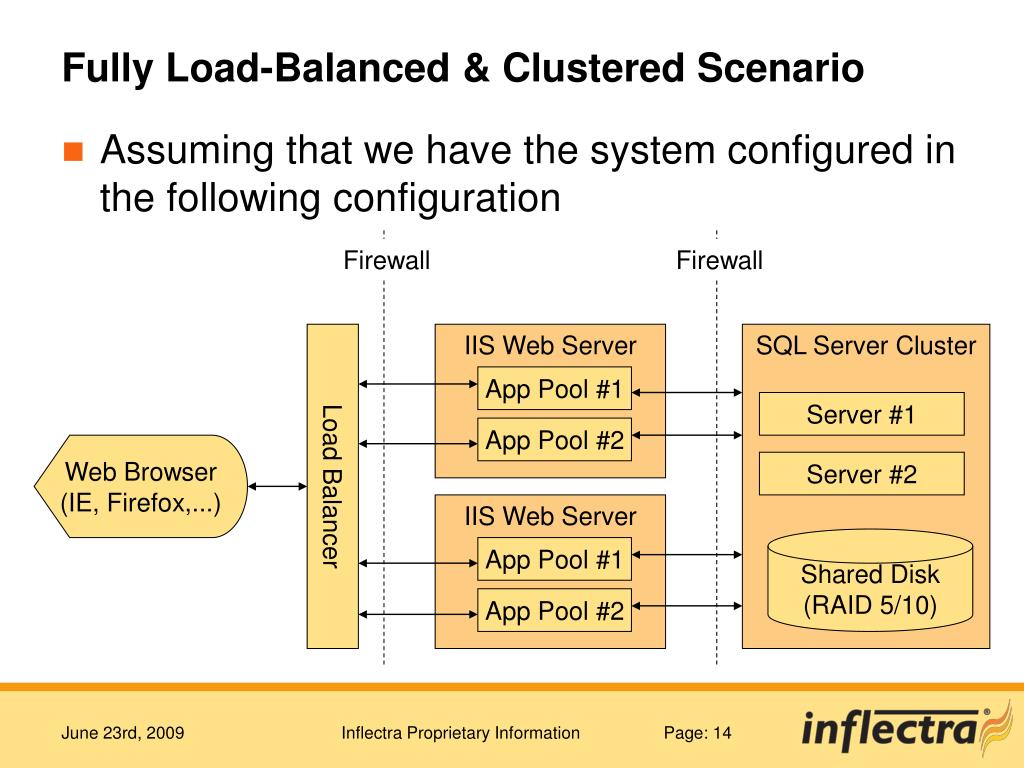 Fully Load-Balanced & Clustered Scenario

Assuming that we have the system configured in the following configuration

Firewall

Firewall

Web Browser (IE, Firefox,...)

Load Balancer

IIS Web Server

App Pool #1

App Pool #2

IIS Web Server

App Pool #1

App Pool #2

SQL Server Cluster

Server #1

Server #2

Shared Disk (RAID 5/10)

June 23rd, 2009

Inflectra Proprietary Information

Page: 14

inflectra®